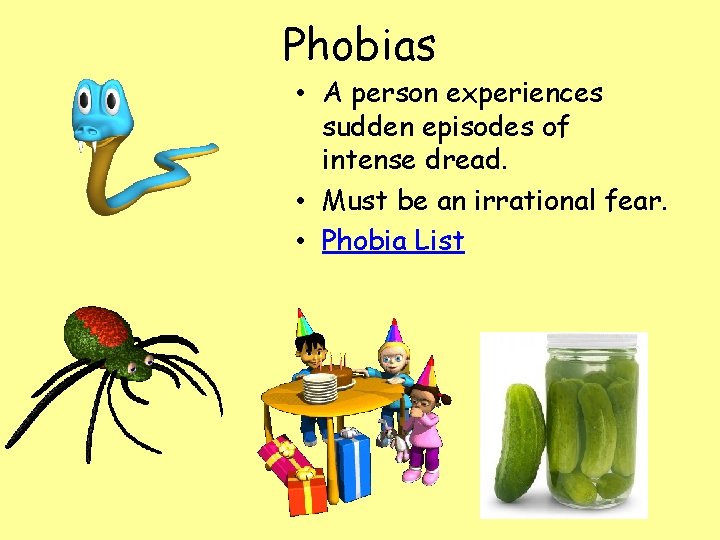 Phobias

• A person experiences sudden episodes of intense dread.
• Must be an irrational fear.
• Phobia List